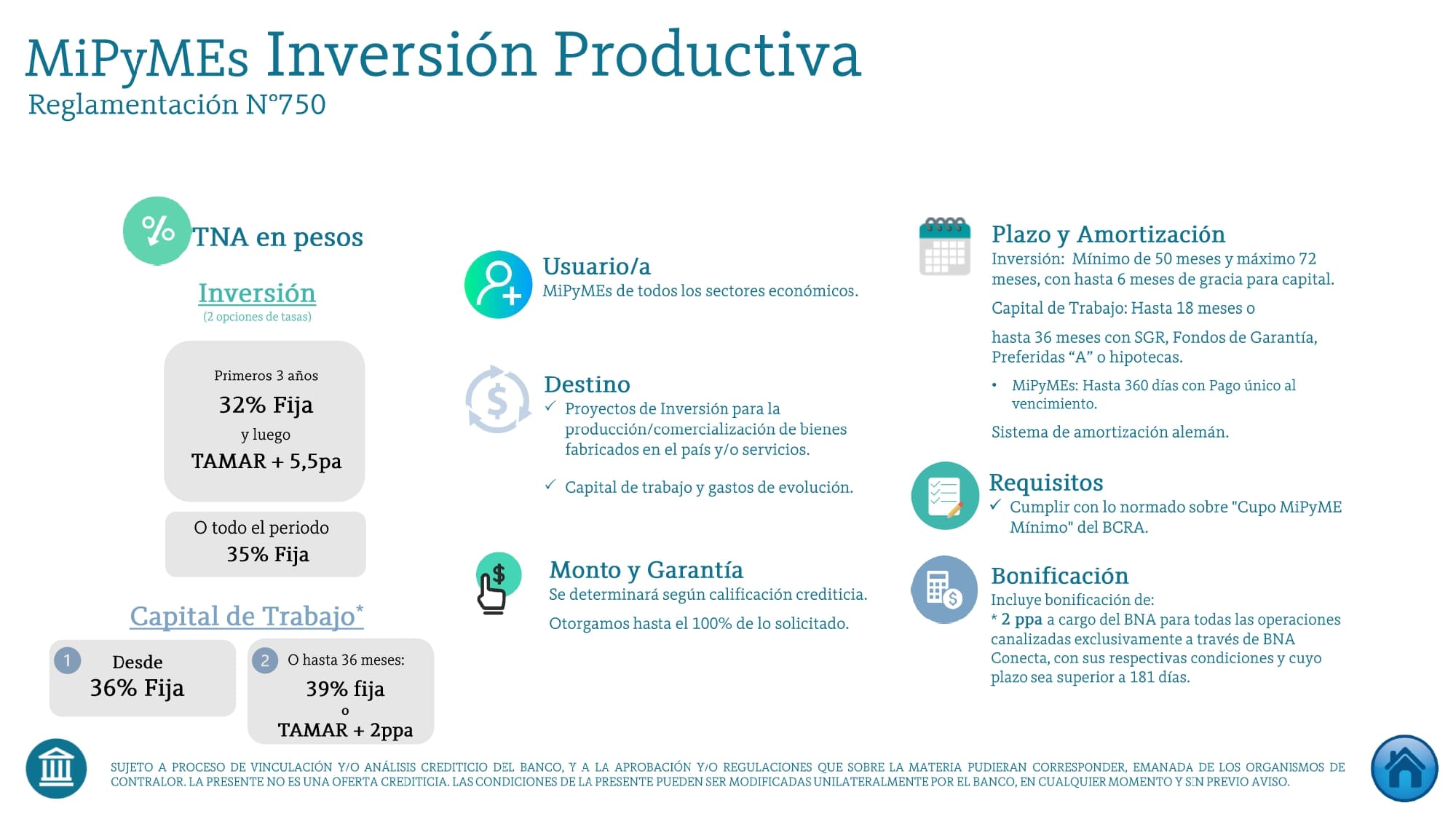 MiPyMEs Inversión Productiva
Reglamentación N°750

TNA en pesos

Inversión
(2 opciones de tasas)

Primeros 3 años
32% Fija
y luego
TAMAR + 5,5pa

O todo el periodo
35% Fija

Capital de Trabajo*

1 Desde
36% Fija

2 O hasta 36 meses:
39% fija
o
TAMAR + 2ppa

Usuario/a
MiPyMEs de todos los sectores económicos.

Destino
✓ Proyectos de Inversión para la producción/comercialización de bienes fabricados en el país y/o servicios.

✓ Capital de trabajo y gastos de evolución.

Monto y Garantía
Se determinará según calificación crediticia.

Otorgamos hasta el 100% de lo solicitado.

Plazo y Amortización
Inversión: Mínimo de 50 meses y máximo 72 meses, con hasta 6 meses de gracia para capital.

Capital de Trabajo: Hasta 18 meses o

hasta 36 meses con SGR, Fondos de Garantía, Preferidas “A” o hipotecas.

• MiPyMEs: Hasta 360 días con Pago único al vencimiento.

Sistema de amortización alemán.

Requisitos
✓ Cumplir con lo normado sobre "Cupo MiPyME Mínimo" del BCRA.

Bonificación
Incluye bonificación de:
* 2 ppa a cargo del BNA para todas las operaciones canalizadas exclusivamente a través de BNA Conecta, con sus respectivas condiciones y cuyo plazo sea superior a 181 días.

SUJETO A PROCESO DE VINCULACIÓN Y/O ANÁLISIS CREDITICIO DEL BANCO, Y A LA APROBACIÓN Y/O REGULACIONES QUE SOBRE LA MATERIA PUDIERAN CORRESPONDER, EMANADA DE LOS ORGANISMOS DE CONTRALOR. LA PRESENTE NO ES UNA OFERTA CREDITICIA. LAS CONDICIONES DE LA PRESENTE PUEDEN SER MODIFICADAS UNILATERALMENTE POR EL BANCO, EN CUALQUIER MOMENTO Y SIN PREVIO AVISO.